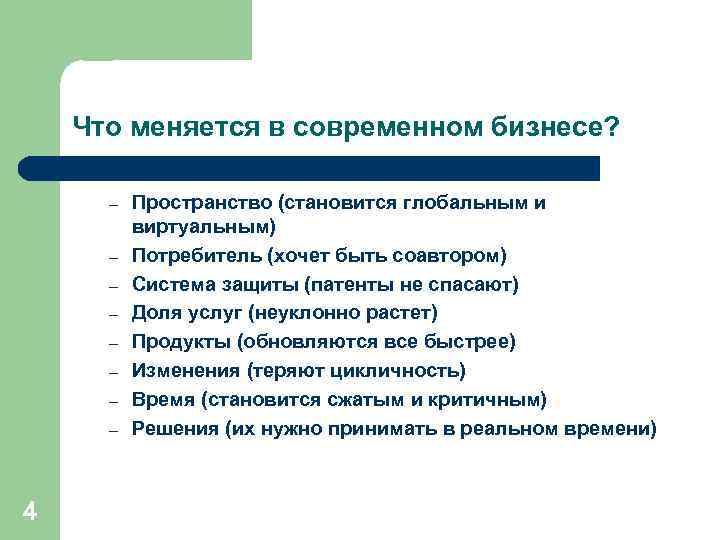 Что меняется в современном бизнесе?

– Пространство (становится глобальным и виртуальным)
– Потребитель (хочет быть соавтором)
– Система защиты (патенты не спасают)
– Доля услуг (неуклонно растет)
– Продукты (обновляются все быстрее)
– Изменения (теряют цикличность)
– Время (становится сжатым и критичным)
– Решения (их нужно принимать в реальном времени)

4